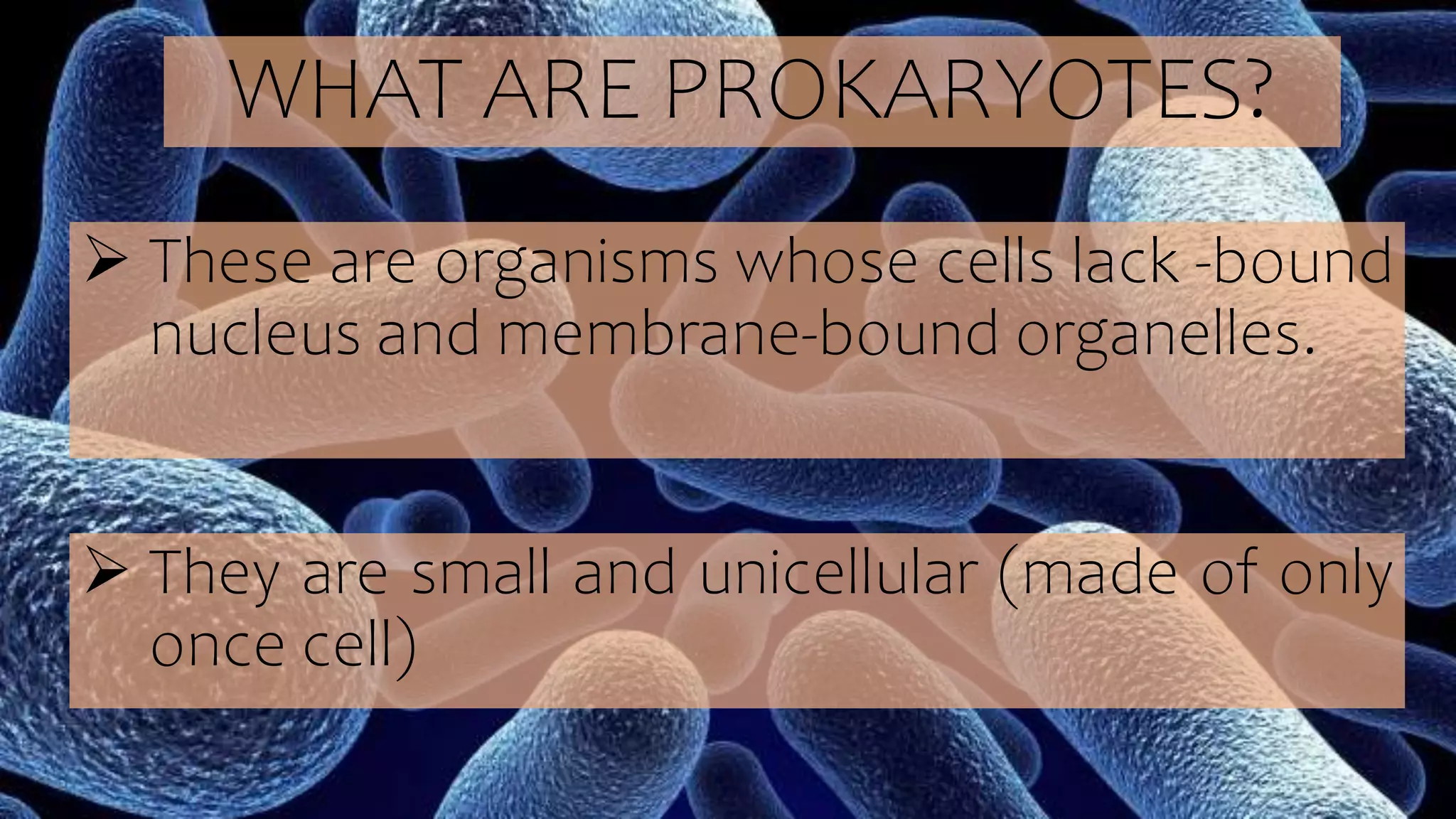 WHAT ARE PROKARYOTES?

➢ These are organisms whose cells lack -bound nucleus and membrane-bound organelles.

➢ They are small and unicellular (made of only once cell)